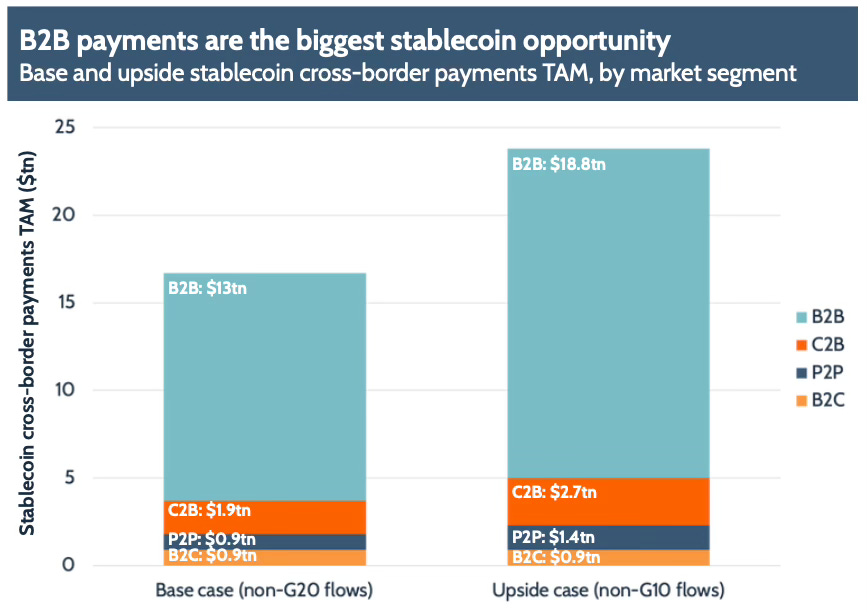 B2B payments are the biggest stablecoin opportunity
Base and upside stablecoin cross-border payments TAM, by market segment

Stablecoin cross-border payments TAM ($tn)

25
20
15
10
5
0

B2B: $13tn
C2B: $1.9tn
P2P: $0.9tn
B2C: $0.9tn

B2B: $18.8tn
C2B: $2.7tn
P2P: $1.4tn
B2C: $0.9tn

Base case (non-G20 flows)
Upside case (non-G10 flows)

B2B
C2B
P2P
B2C